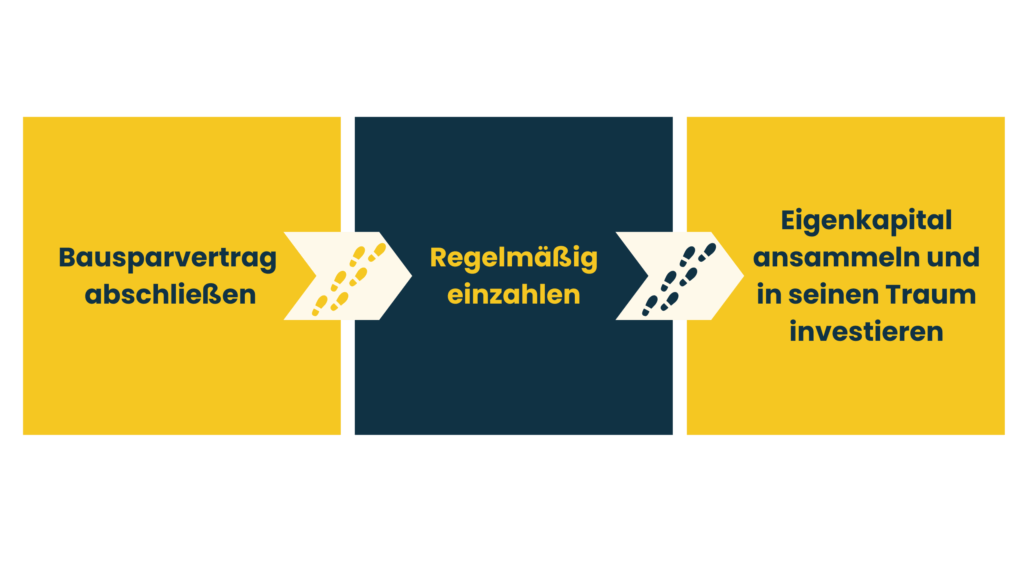 Bausparvertrag abschließen

Regelmäßig einzahlen

Eigenkapital ansammeln und in seinen Traum investieren